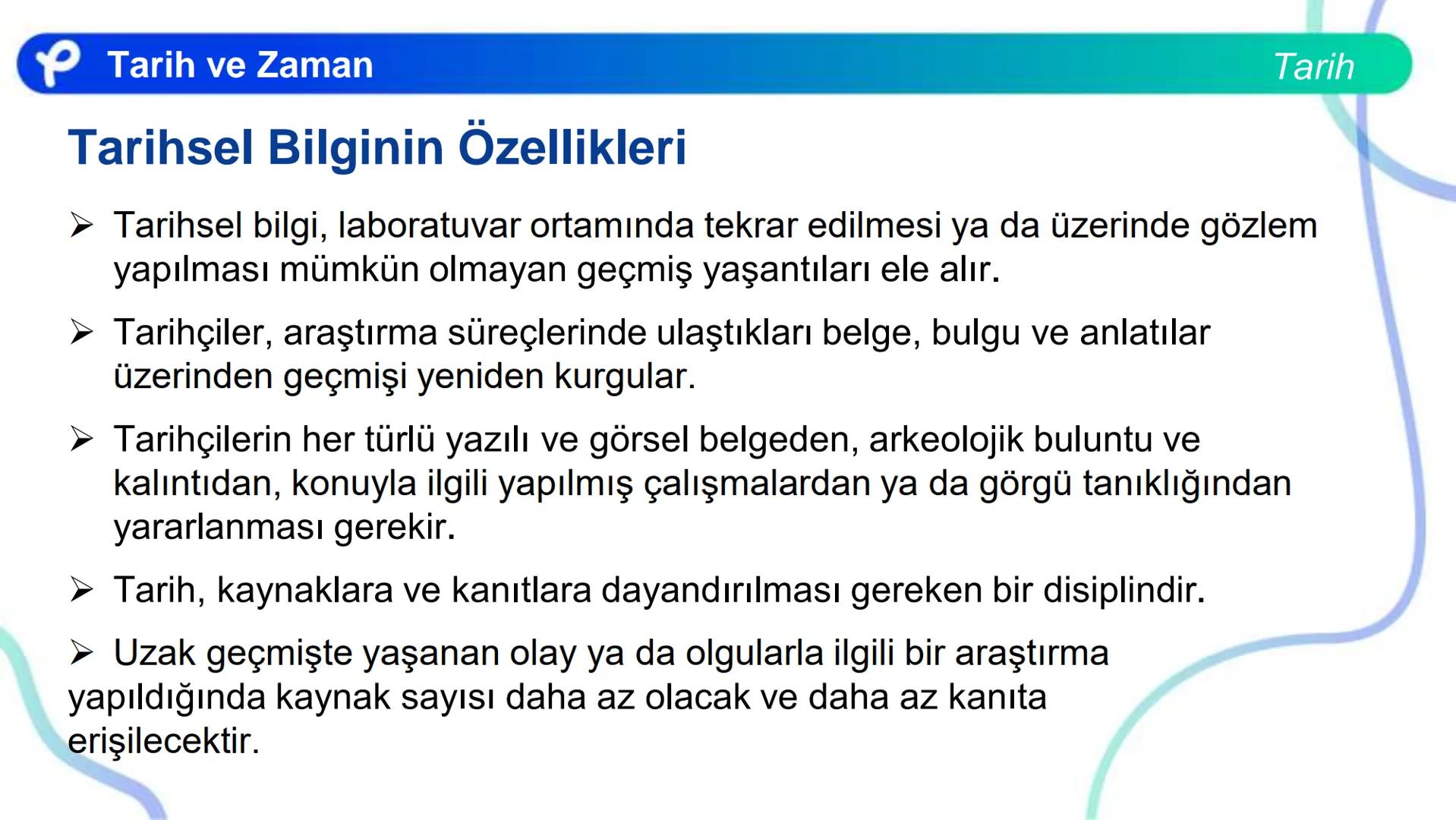 Tarih ve Zaman

Tarih

Tarihsel Bilginin Özellikleri

➢ Tarihsel bilgi, laboratuvar ortamında tekrar edilmesi ya da üzerinde gözlem yapılması mümkün olmayan geçmiş yaşantıları ele alır.

➢ Tarihçiler, araştırma süreçlerinde ulaştıkları belge, bulgu ve anlatılar üzerinden geçmişi yeniden kurgular.

➢ Tarihçilerin her türlü yazılı ve görsel belgeden, arkeolojik buluntu ve kalıntıdan, konuyla ilgili yapılmış çalışmalardan ya da görgü tanıklığından yararlanması gerekir.

➢ Tarih, kaynaklara ve kanıtlara dayandırılması gereken bir disiplindir.

➢ Uzak geçmişte yaşanan olay ya da olgularla ilgili bir araştırma yapıldığında kaynak sayısı daha az olacak ve daha az kanıta erişilecektir.